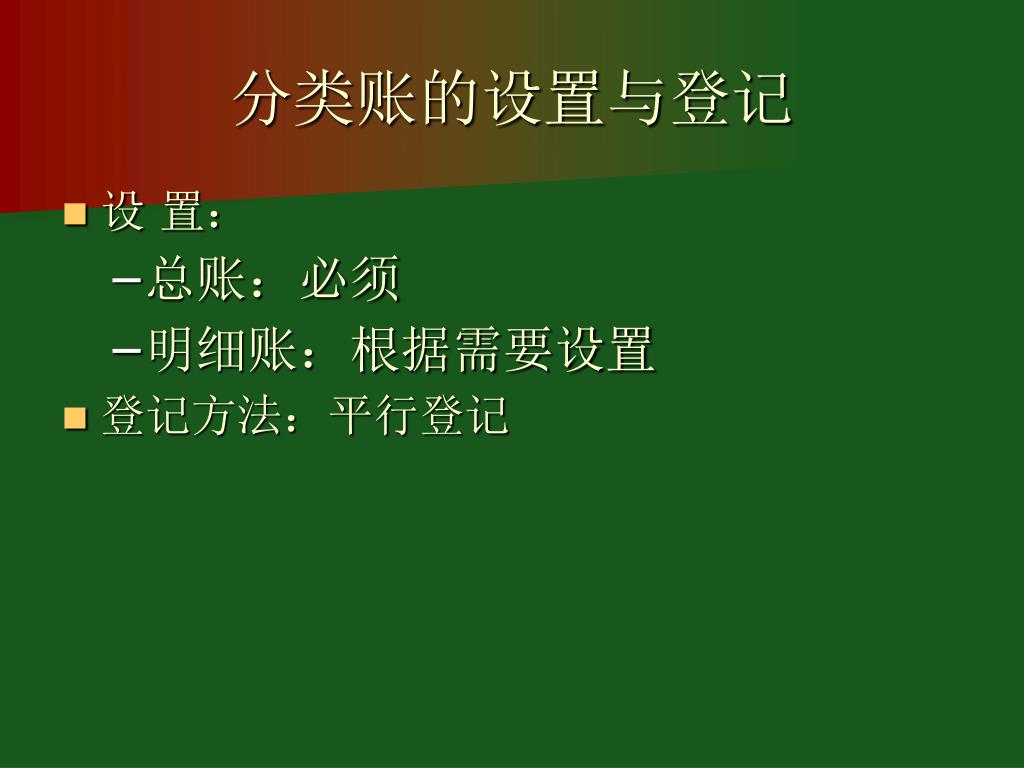 分类账的设置与登记

设 置：

–总账：必须

–明细账：根据需要设置

登记方法：平行登记